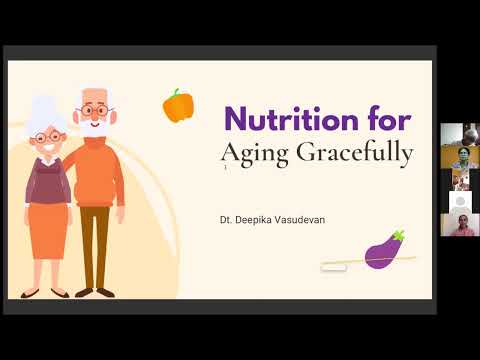 Nutrition for
Aging Gracefully

Dt. Deepika Vasudevan